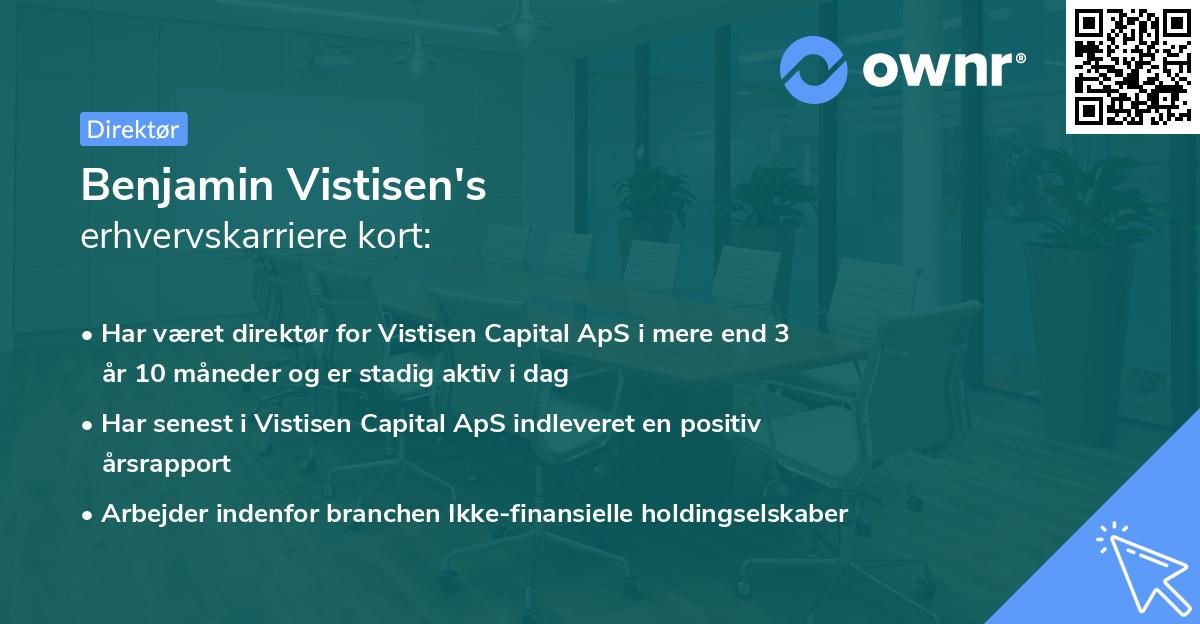 ownr®

Direktør

Benjamin Vistisen's
erhvervskarriere kort:

• Har været direktør for Vistisen Capital ApS i mere end 3 år 10 måneder og er stadig aktiv i dag

• Har senest i Vistisen Capital ApS indleveret en positiv årsrapport

• Arbejder indenfor branchen Ikke-finansielle holdingselskaber